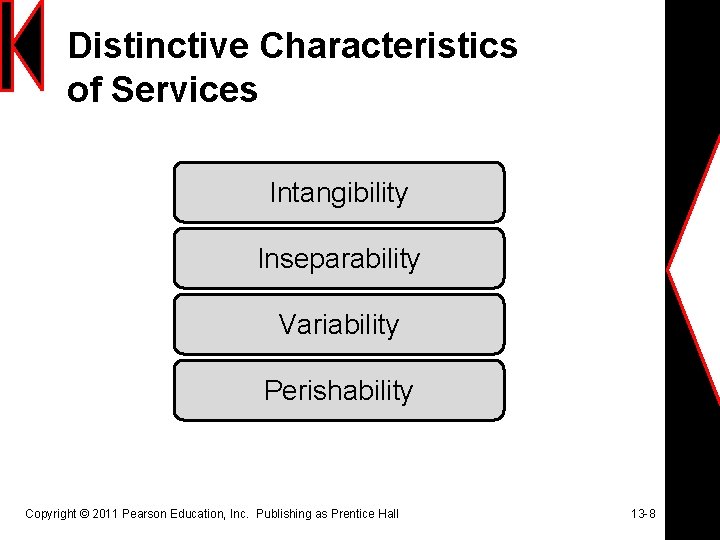 Distinctive Characteristics of Services

Intangibility

Inseparability

Variability

Perishability

Copyright © 2011 Pearson Education, Inc. Publishing as Prentice Hall

13-8